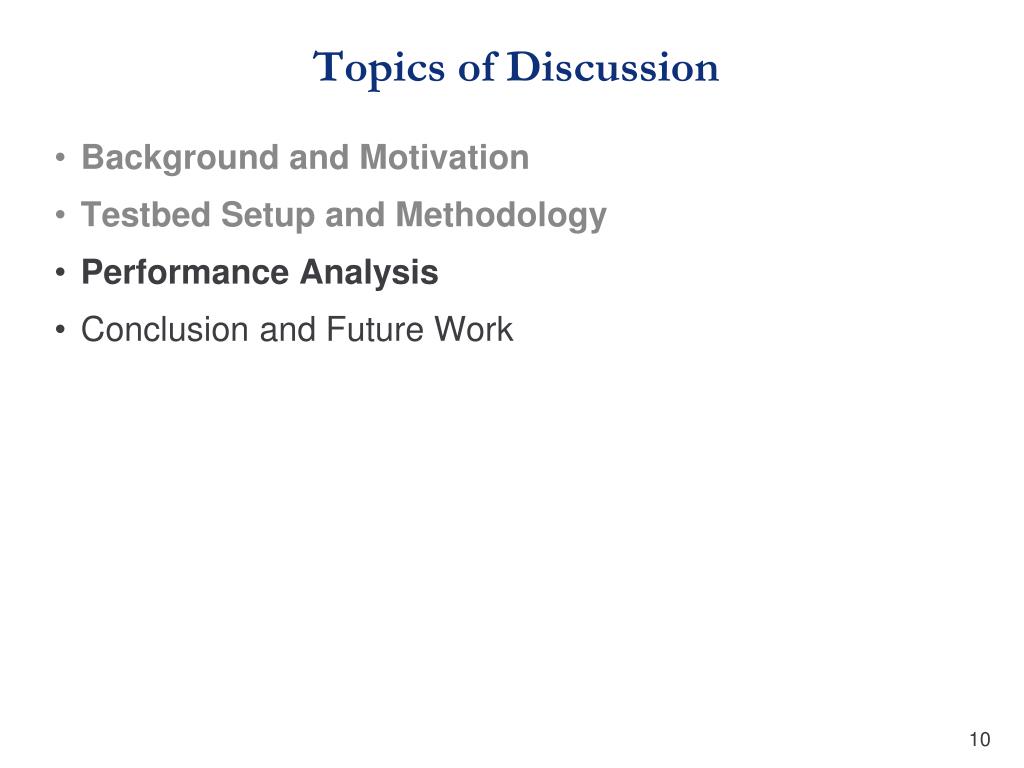 Topics of Discussion

• Background and Motivation
• Testbed Setup and Methodology
• Performance Analysis
• Conclusion and Future Work

10